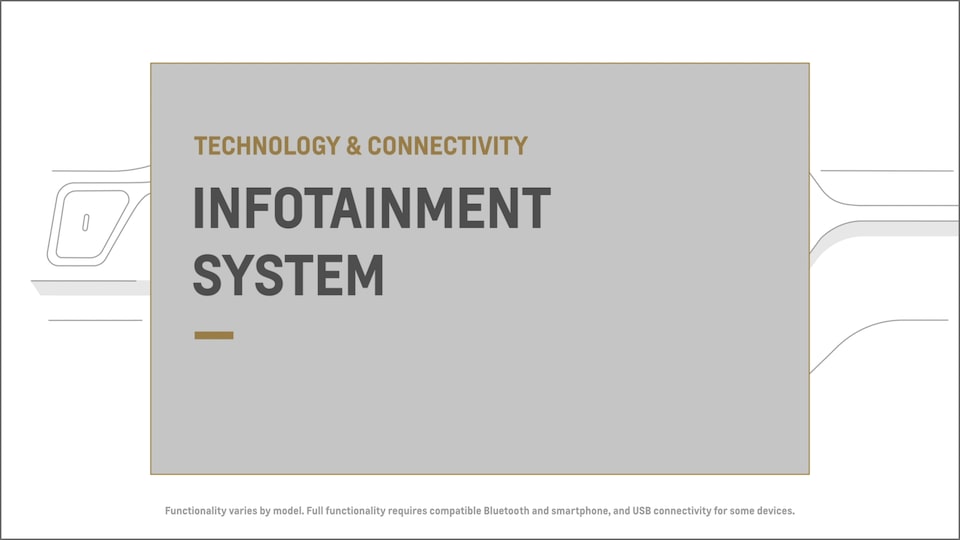 TECHNOLOGY & CONNECTIVITY

INFOTAINMENT SYSTEM

Functionality varies by model. Full functionality requires compatible Bluetooth and smartphone, and USB connectivity for some devices.